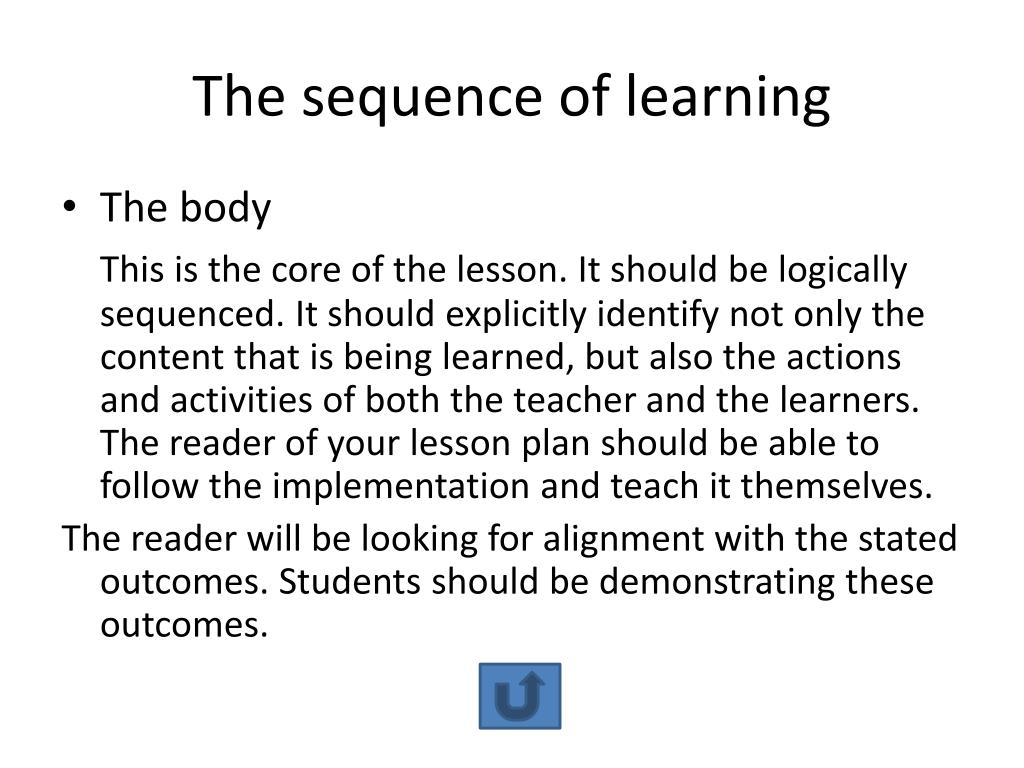 The sequence of learning

• The body

This is the core of the lesson. It should be logically sequenced. It should explicitly identify not only the content that is being learned, but also the actions and activities of both the teacher and the learners. The reader of your lesson plan should be able to follow the implementation and teach it themselves.

The reader will be looking for alignment with the stated outcomes. Students should be demonstrating these outcomes.